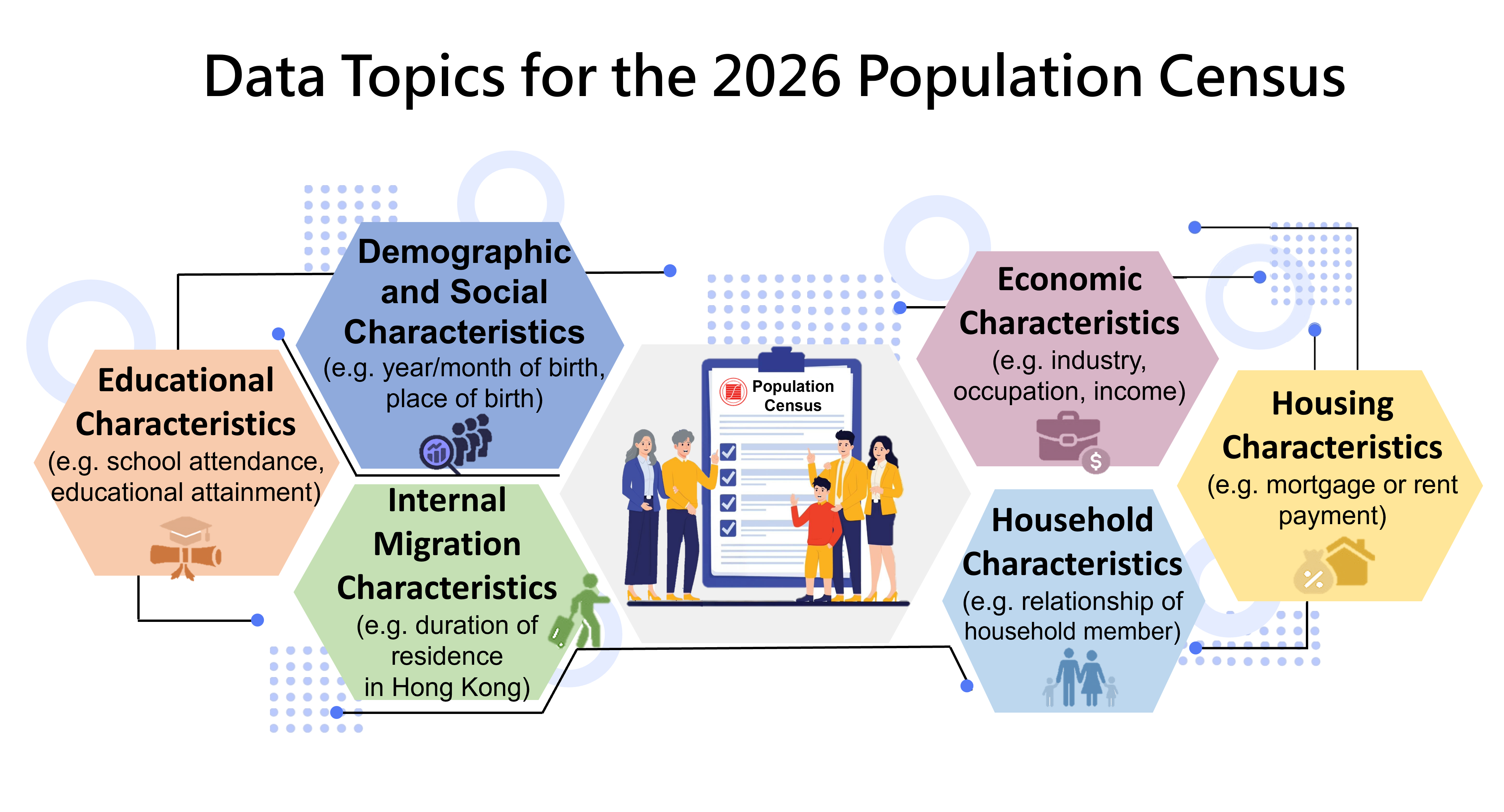 Data Topics for the 2026 Population Census

Educational Characteristics
(e.g. school attendance, educational attainment)

Demographic and Social Characteristics
(e.g. year/month of birth, place of birth)

Internal Migration Characteristics
(e.g. duration of residence in Hong Kong)

Population Census

Economic Characteristics
(e.g. industry, occupation, income)

Household Characteristics
(e.g. relationship of household member)

Housing Characteristics
(e.g. mortgage or rent payment)